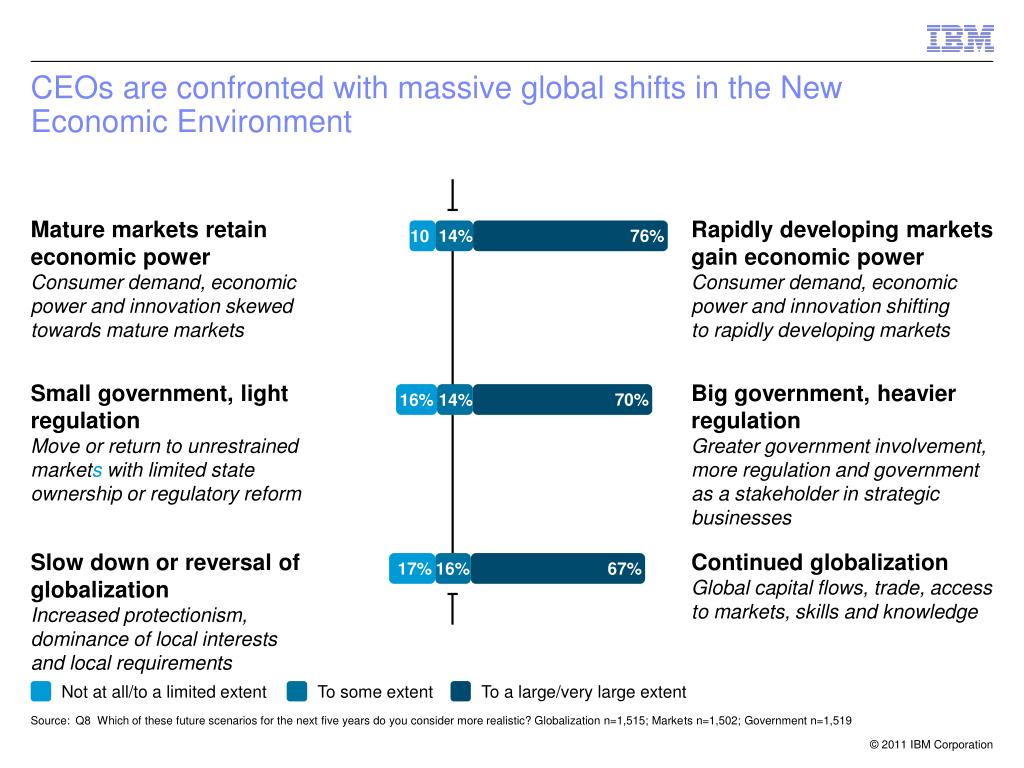 IBM

CEOs are confronted with massive global shifts in the New Economic Environment

Mature markets retain economic power
Consumer demand, economic power and innovation skewed towards mature markets

10 14% 76%

Rapidly developing markets gain economic power
Consumer demand, economic power and innovation shifting to rapidly developing markets

Small government, light regulation
Move or return to unrestrained markets with limited state ownership or regulatory reform

16% 14% 70%

Big government, heavier regulation
Greater government involvement, more regulation and government as a stakeholder in strategic businesses

Slow down or reversal of globalization
Increased protectionism, dominance of local interests and local requirements

17% 16% 67%

Continued globalization
Global capital flows, trade, access to markets, skills and knowledge

Not at all/to a limited extent
To some extent
To a large/very large extent

Source: Q8 Which of these future scenarios for the next five years do you consider more realistic? Globalization n=1,515; Markets n=1,502; Government n=1,519

© 2011 IBM Corporation